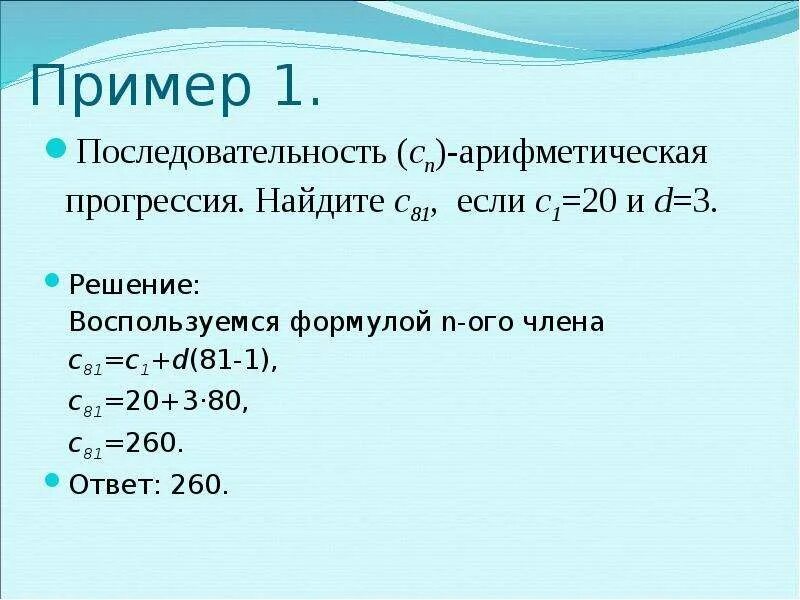 Пример 1.

Последовательность $(c_n)$-арифметическая прогрессия. Найдите $c_{81}$, если $c_1=20$ и $d=3$.

Решение:
Воспользуемся формулой n-ого члена
$c_{81}=c_1+d(81-1)$,
$c_{81}=20+3\cdot80$,
$c_{81}=260$.

Ответ: 260.